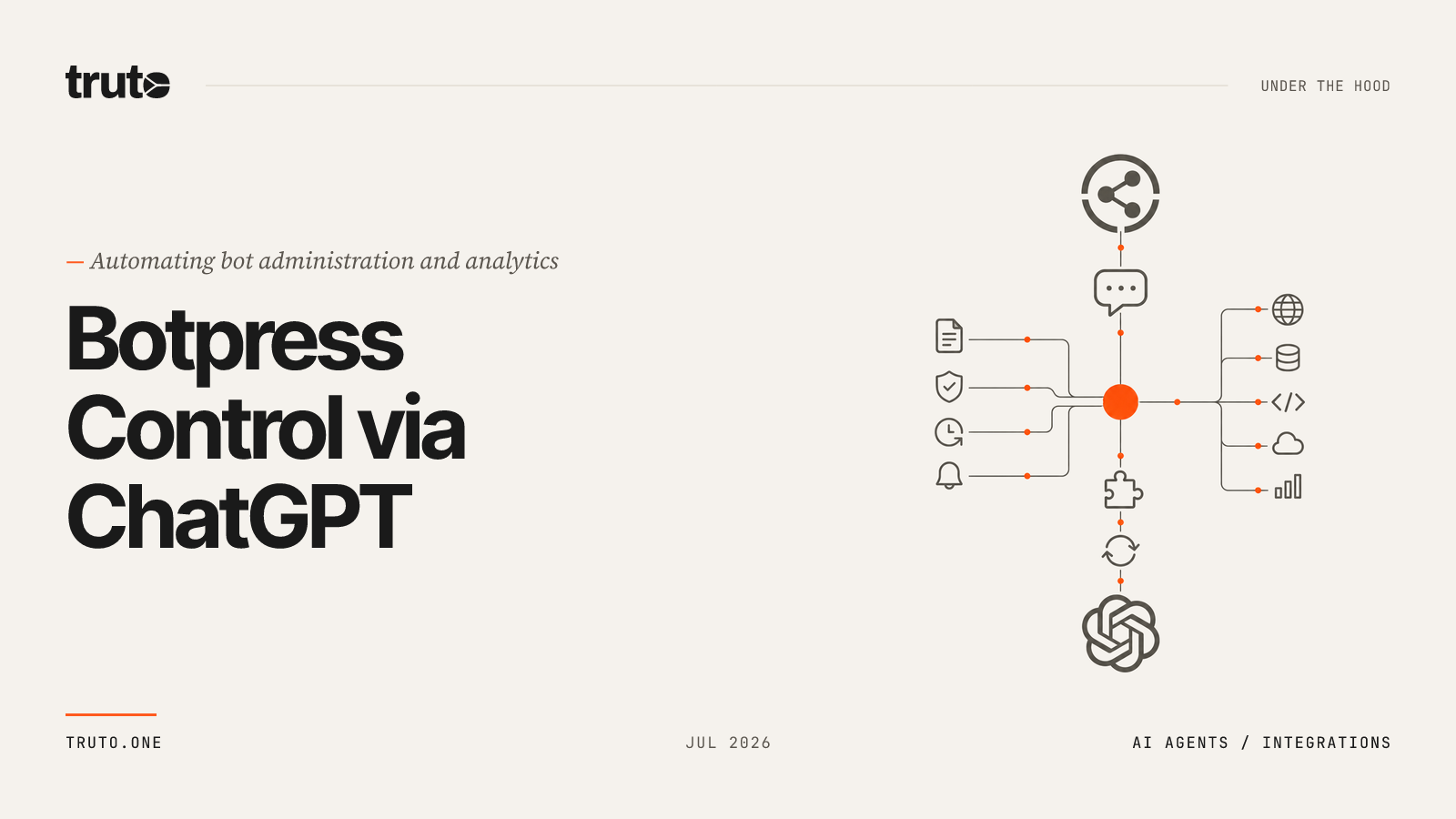 truto

UNDER THE HOOD

— Automating bot administration and analytics

Botpress Control via ChatGPT

TRUTO.ONE

JUL 2026

AI AGENTS / INTEGRATIONS